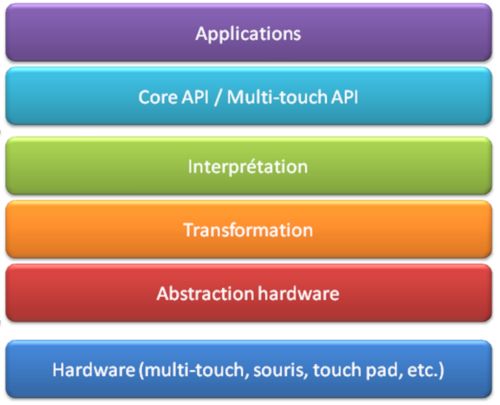 Applications

Core API / Multi-touch API

Interprétation

Transformation

Abstraction hardware

Hardware (multi-touch, souris, touch pad, etc.)